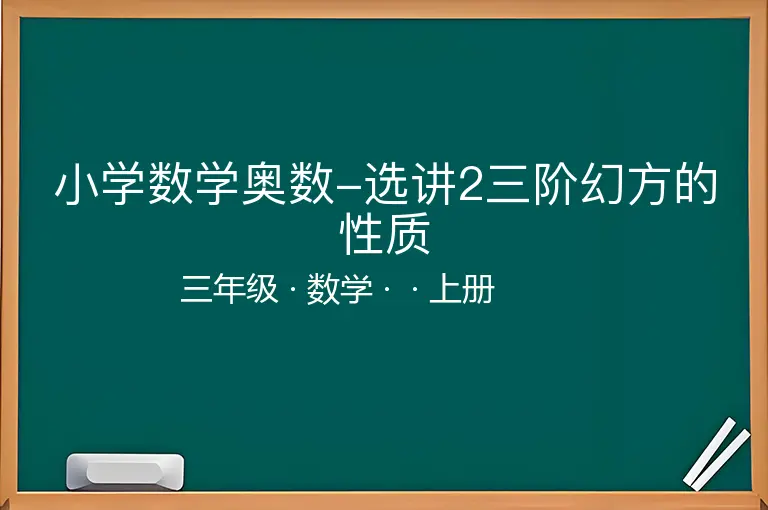 小学数学奥数–选讲2三阶幻方的性质

三年级 · 数学 · · 上册